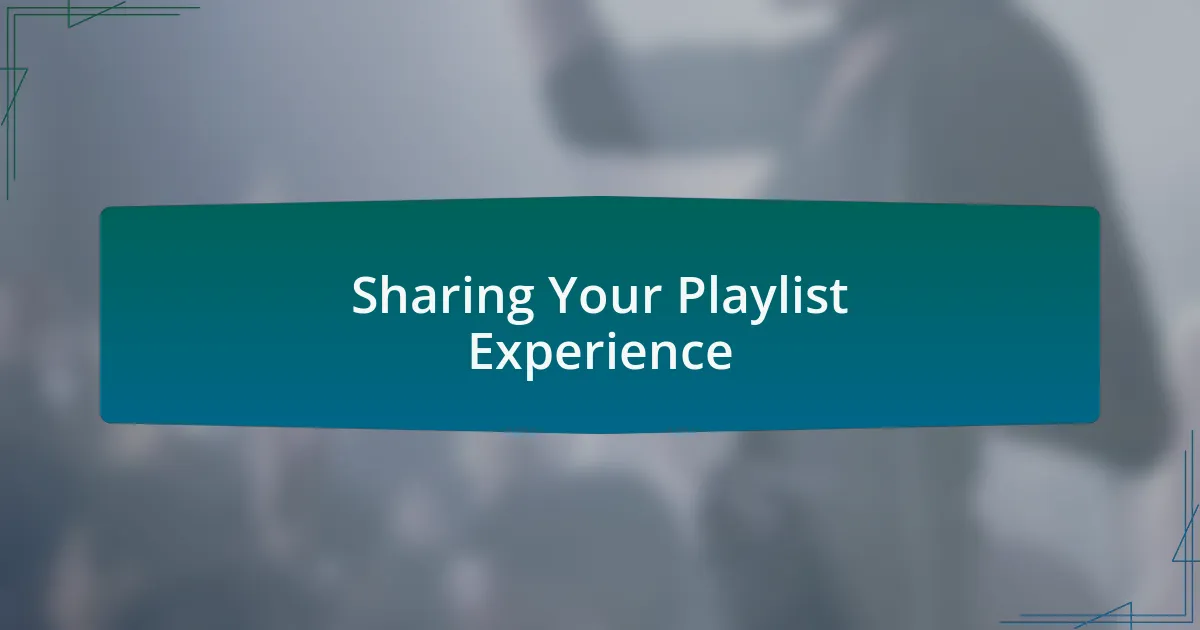 Sharing Your Playlist Experience